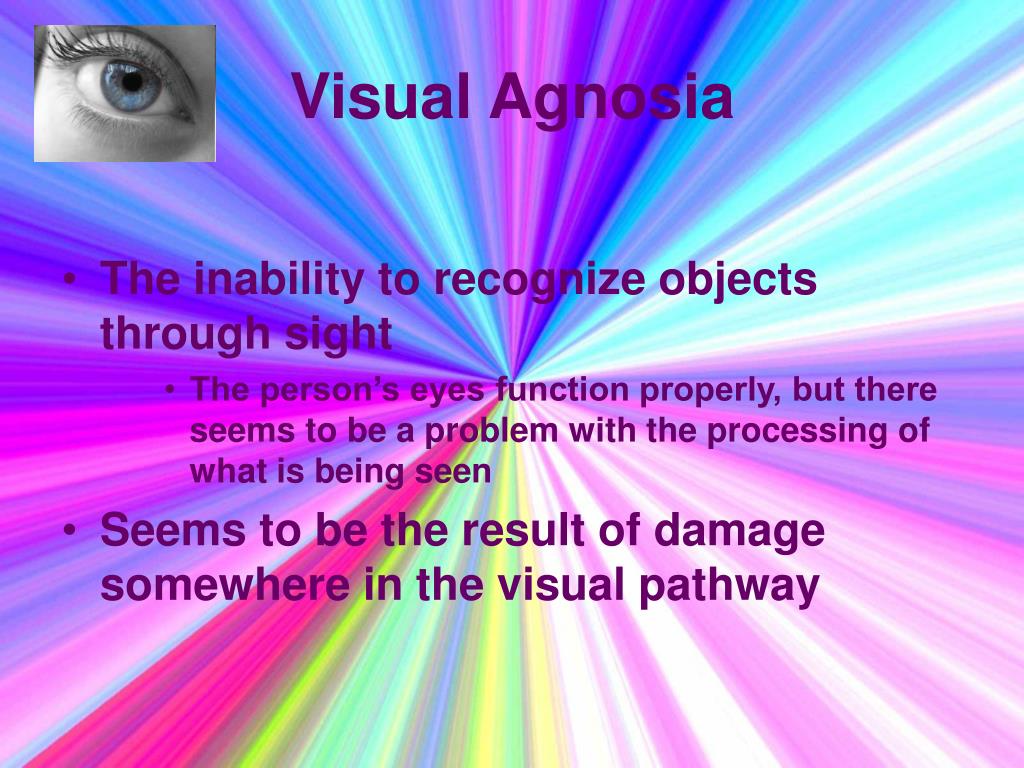 Visual Agnosia

• The inability to recognize objects through sight
  • The person’s eyes function properly, but there seems to be a problem with the processing of what is being seen
• Seems to be the result of damage somewhere in the visual pathway